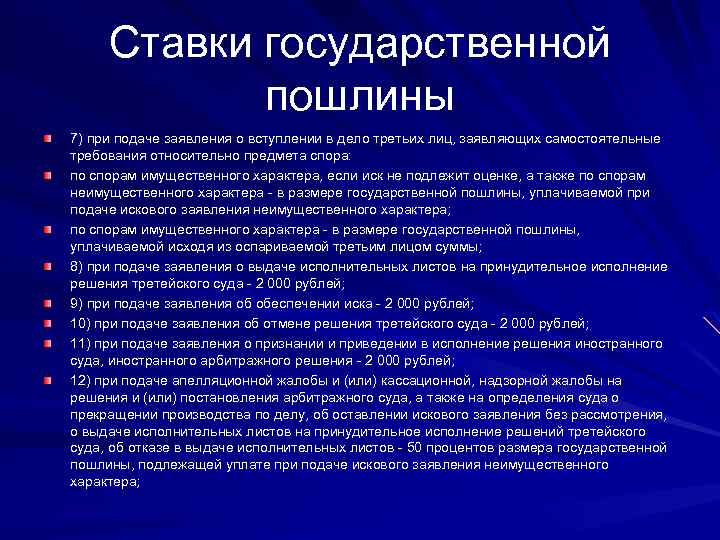 Ставки государственной пошлины

7) при подаче заявления о вступлении в дело третьих лиц, заявляющих самостоятельные требования относительно предмета спора:

по спорам имущественного характера, если иск не подлежит оценке, а также по спорам неимущественного характера - в размере государственной пошлины, уплачиваемой при подаче искового заявления неимущественного характера;

по спорам имущественного характера - в размере государственной пошлины, уплачиваемой исходя из оспариваемой третьим лицом суммы;

8) при подаче заявления о выдаче исполнительных листов на принудительное исполнение решения третейского суда - 2 000 рублей;

9) при подаче заявления об обеспечении иска - 2 000 рублей;

10) при подаче заявления об отмене решения третейского суда - 2 000 рублей;

11) при подаче заявления о признании и приведении в исполнение решения иностранного суда, иностранного арбитражного решения - 2 000 рублей;

12) при подаче апелляционной жалобы и (или) кассационной, надзорной жалобы на решения и (или) постановления арбитражного суда, а также на определения суда о прекращении производства по делу, об оставлении искового заявления без рассмотрения, о выдаче исполнительных листов на принудительное исполнение решений третейского суда, об отказе в выдаче исполнительных листов - 50 процентов размера государственной пошлины, подлежащей уплате при подаче искового заявления неимущественного характера;